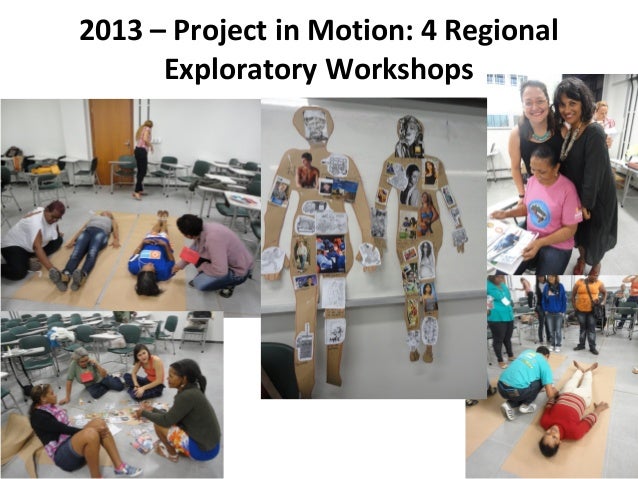 2013 – Project in Motion: 4 Regional Exploratory Workshops